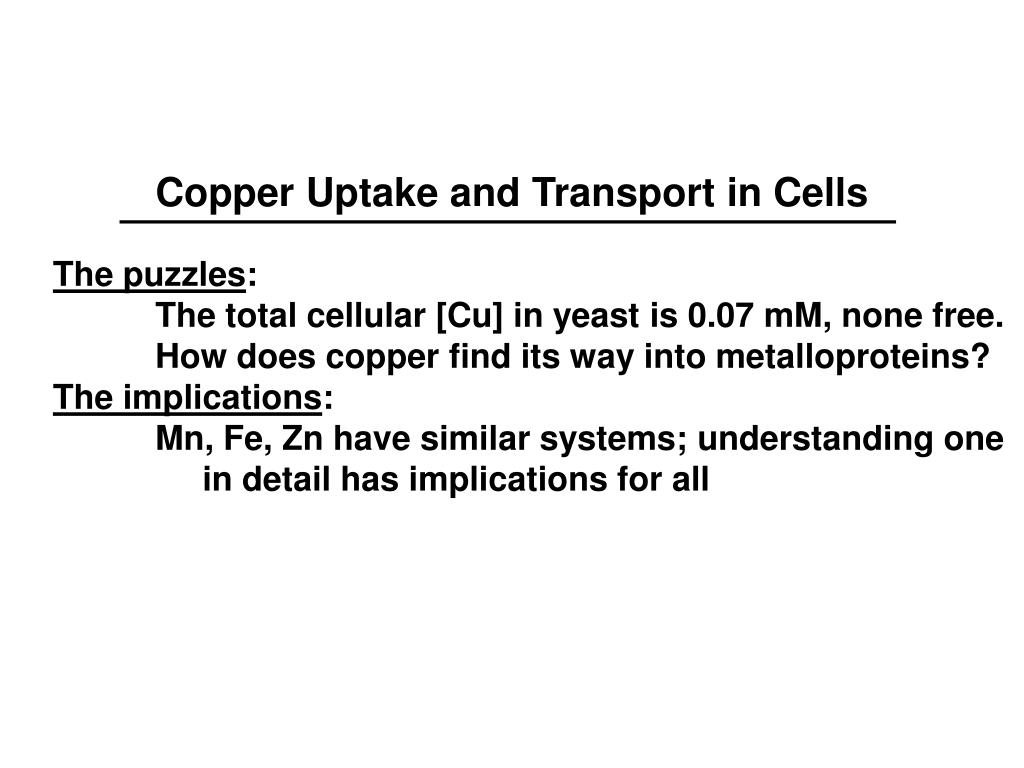 Copper Uptake and Transport in Cells

The puzzles:
The total cellular [Cu] in yeast is 0.07 mM, none free.
How does copper find its way into metalloproteins?
The implications:
Mn, Fe, Zn have similar systems; understanding one in detail has implications for all